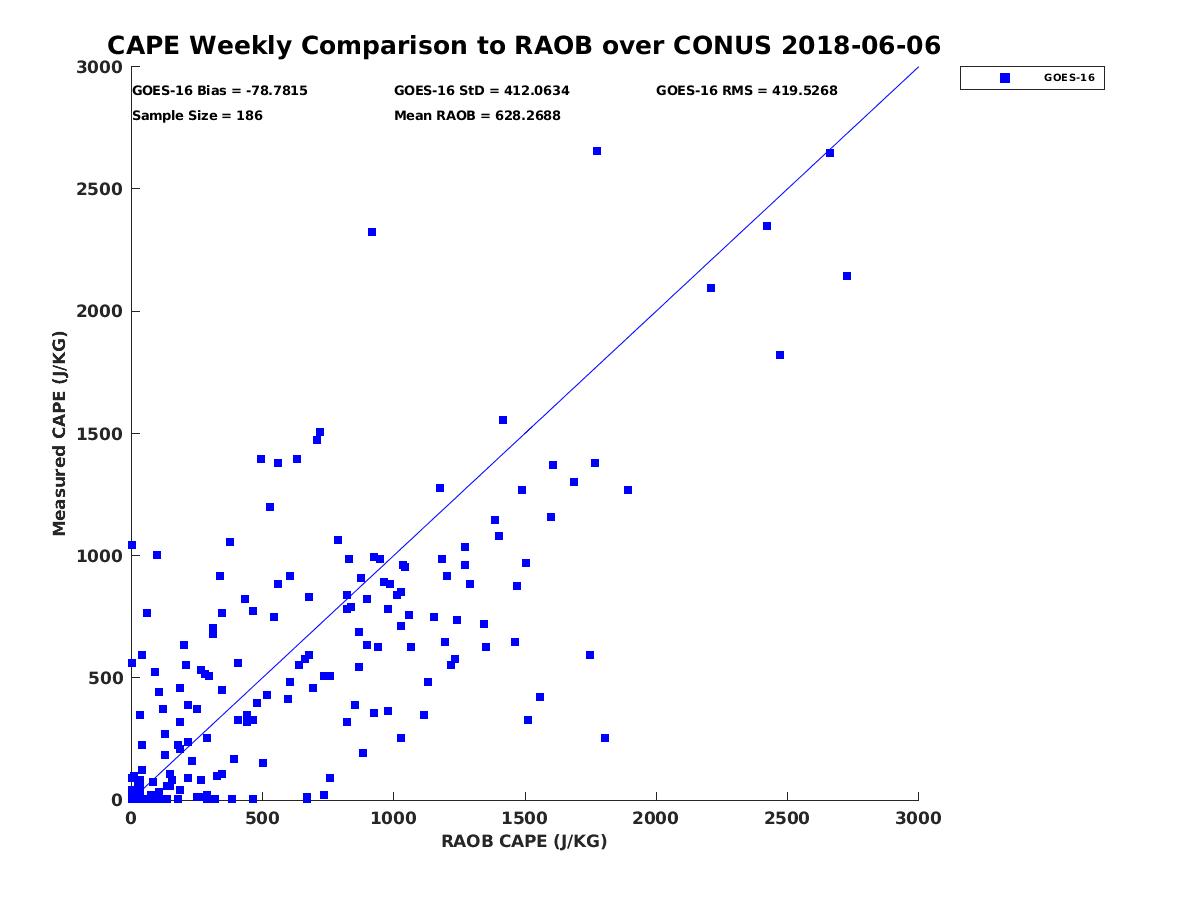 CAPE Weekly Comparison to RAOB over CONUS 2018-06-06

GOES-16 Bias = -78.7815
GOES-16 StD = 412.0634
GOES-16 RMS = 419.5268
Sample Size = 186
Mean RAOB = 628.2688

GOES-16

Measured CAPE (J/KG)

3000
2500
2000
1500
1000
500
0

0
500
1000
1500
2000
2500
3000

RAOB CAPE (J/KG)